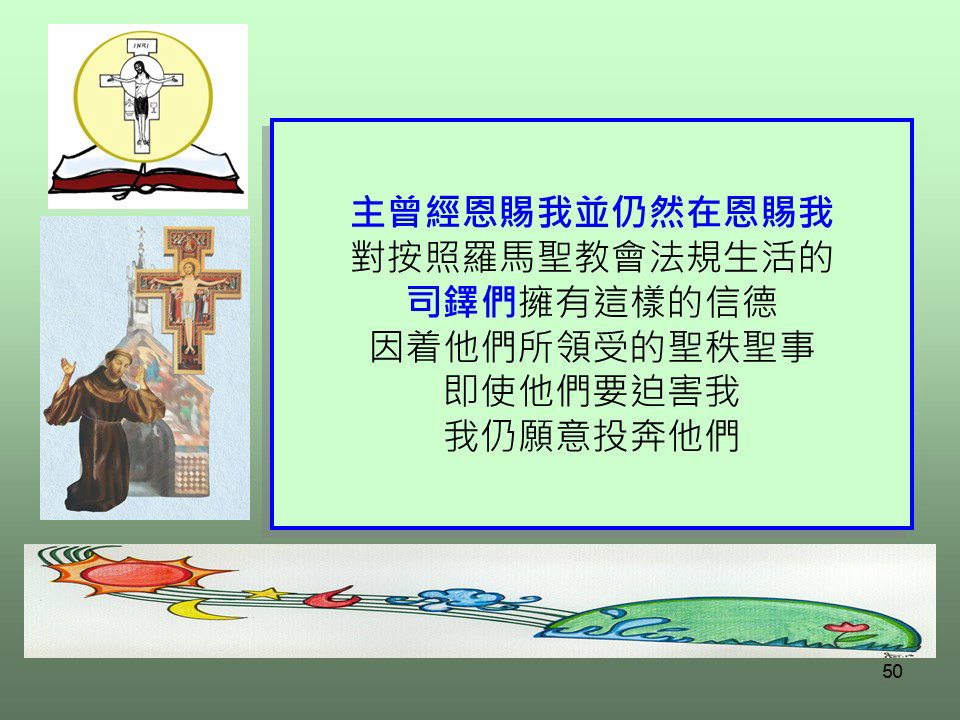 INRI

主曾經恩賜我並仍然在恩賜我
對按照羅馬聖教會法規生活的
司鐸們擁有這樣的信德
因着他們所領受的聖秩聖事
即使他們要迫害我
我仍願意投奔他們

50